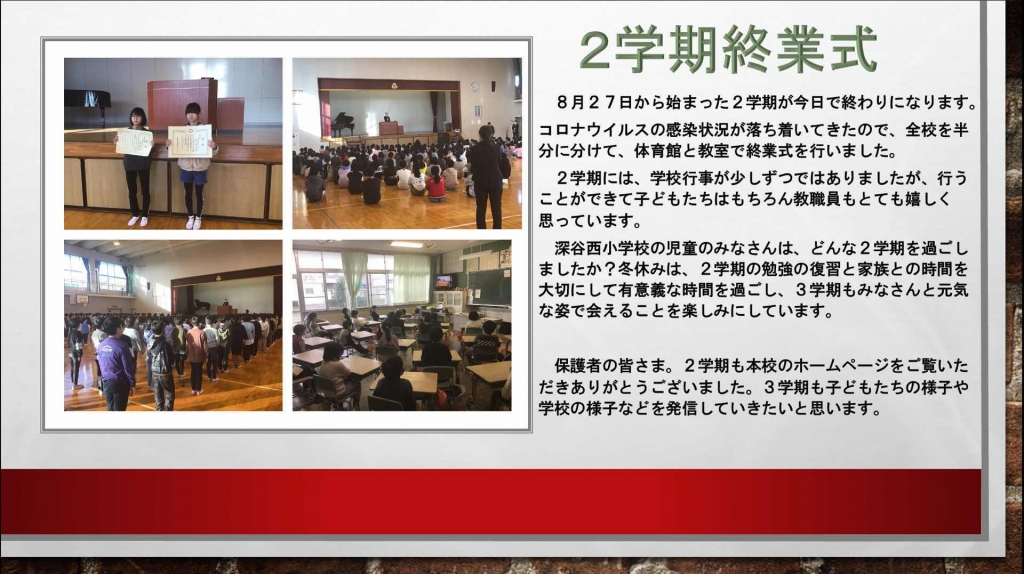 ２学期終業式

８月２７日から始まった２学期が今日で終わりになります。コロナウイルスの感染状況が落ち着いてきたので、全校を半分に分けて、体育館と教室で終業式を行いました。

２学期には、学校行事が少しずつではありましたが、行うことができて子どもたちはもちろん教職員もとても嬉しく思っています。

深谷西小学校の児童のみなさんは、どんな２学期を過ごしましたか？冬休みは、２学期の勉強の復習と家族との時間を大切にして有意義な時間を過ごし、３学期もみなさんと元気な姿で会えることを楽しみにしています。

保護者の皆さま。２学期も本校のホームページをご覧いただきありがとうございました。３学期も子どもたちの様子や学校の様子などを発信していきたいと思います。